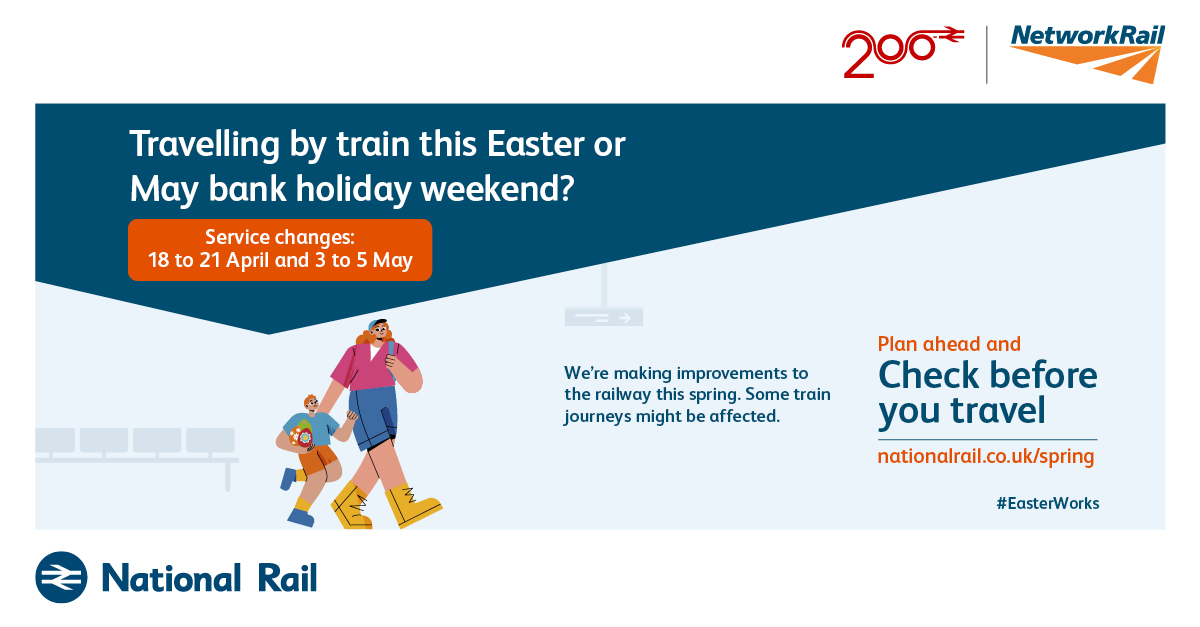 200

NetworkRail

Travelling by train this Easter or May bank holiday weekend?

Service changes:
18 to 21 April and 3 to 5 May

We're making improvements to the railway this spring. Some train journeys might be affected.

Plan ahead and
Check before you travel

nationalrail.co.uk/spring

#EasterWorks

National Rail